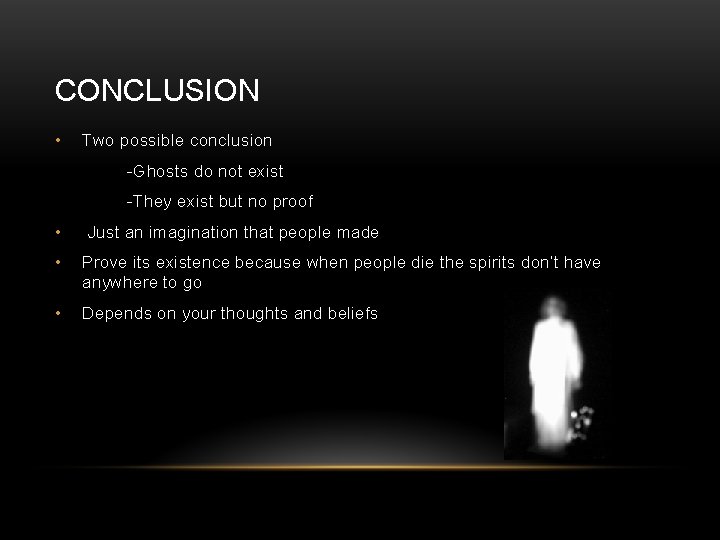 CONCLUSION

• Two possible conclusion

-Ghosts do not exist

-They exist but no proof

• Just an imagination that people made

• Prove its existence because when people die the spirits don't have anywhere to go

• Depends on your thoughts and beliefs